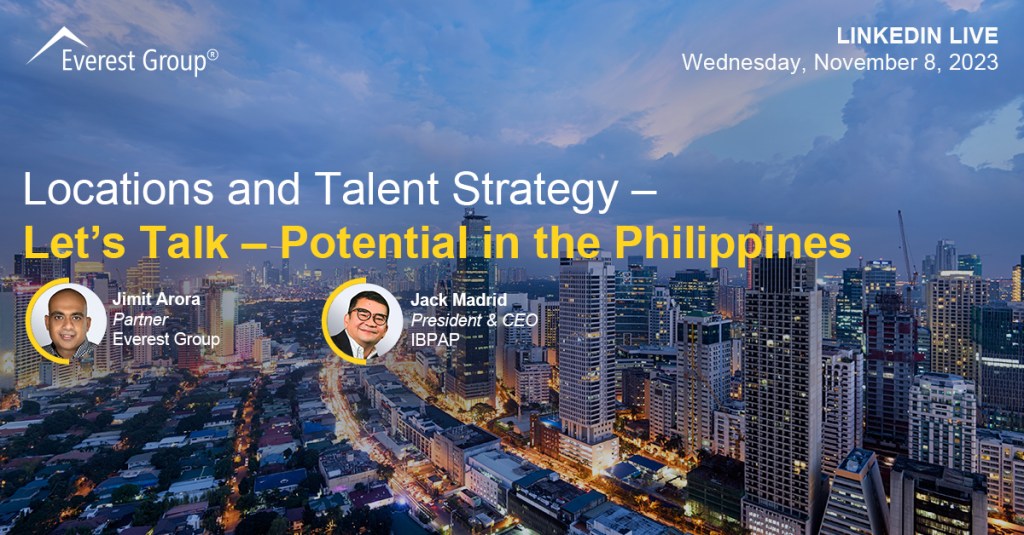 Everest Group®

LINKEDIN LIVE
Wednesday, November 8, 2023

Locations and Talent Strategy –
Let's Talk – Potential in the Philippines

Jimit Arora
Partner
Everest Group

Jack Madrid
President & CEO
IBPAP